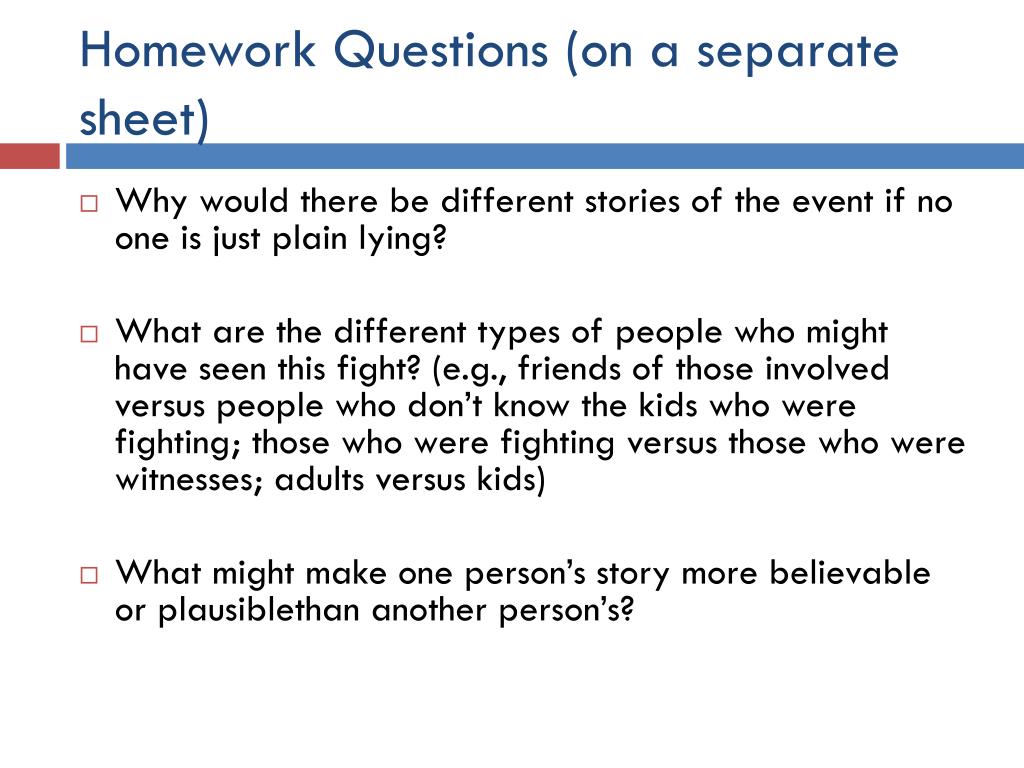 Homework Questions (on a separate sheet)

□ Why would there be different stories of the event if no one is just plain lying?

□ What are the different types of people who might have seen this fight? (e.g., friends of those involved versus people who don't know the kids who were fighting; those who were fighting versus those who were witnesses; adults versus kids)

□ What might make one person's story more believable or plausiblethan another person's?